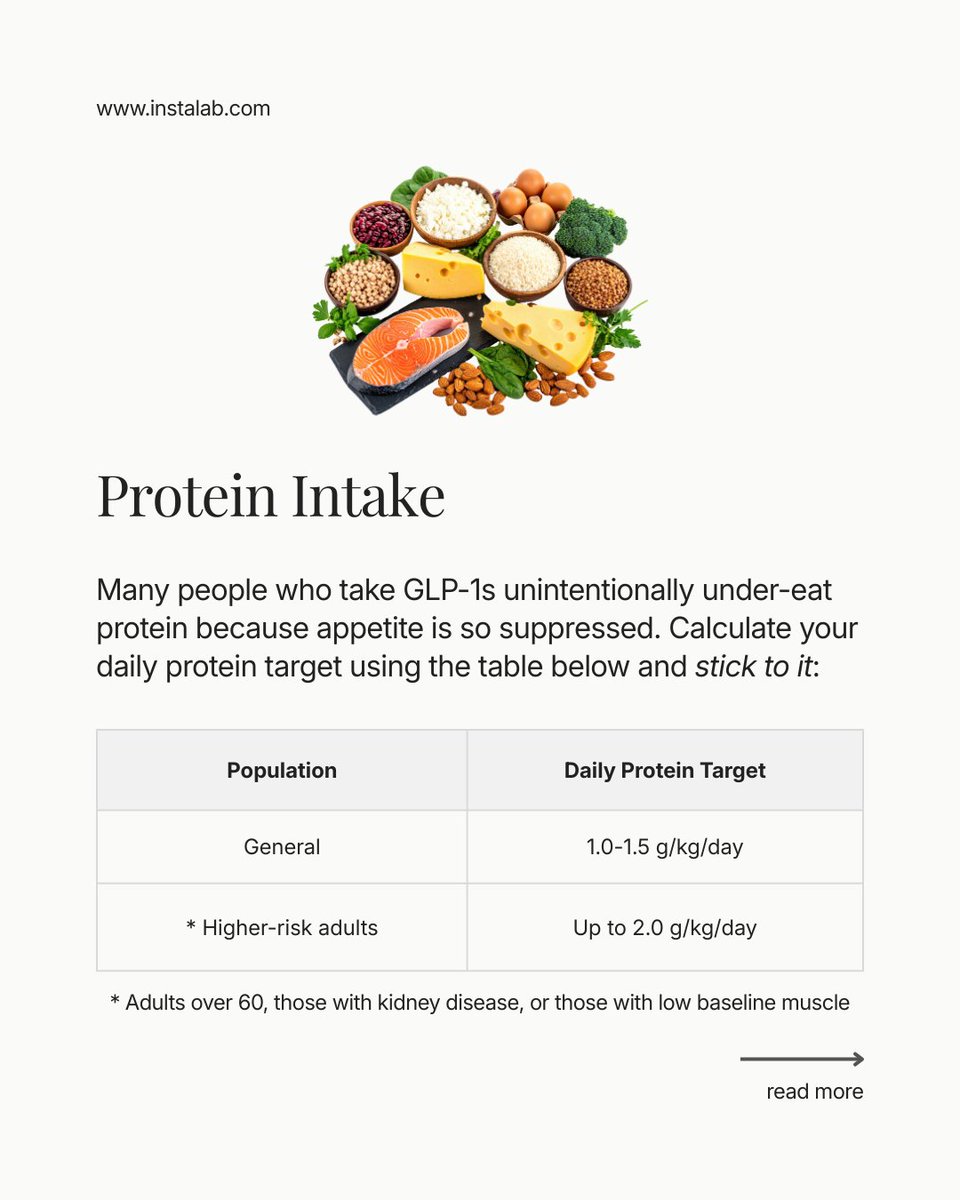 www.instalab.com

Protein Intake

Many people who take GLP-1s unintentionally under-eat protein because appetite is so suppressed. Calculate your daily protein target using the table below and stick to it:

| Population | Daily Protein Target |
|---|---|
| General | 1.0-1.5 g/kg/day |
| * Higher-risk adults | Up to 2.0 g/kg/day |

* Adults over 60, those with kidney disease, or those with low baseline muscle

read more